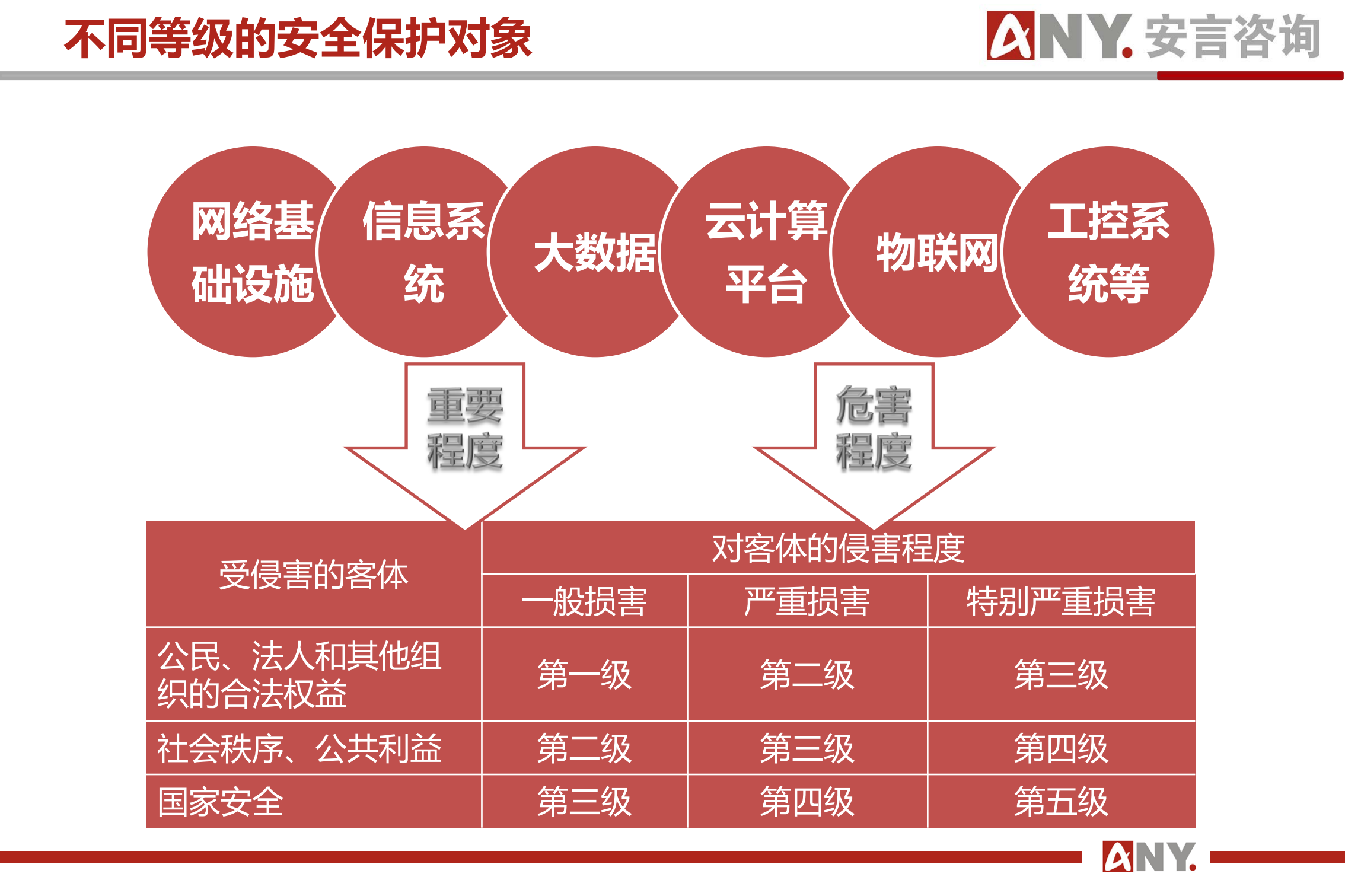 不同等级的安全保护对象

ANY. 安言咨询

网络基础设施

信息系统

大数据

云计算平台

物联网

工控系统等

重要程度

危害程度

| 受侵害的客体 | 对客体的侵害程度 | | |
|---|---|---|---|
| | 一般损害 | 严重损害 | 特别严重损害 |
| 公民、法人和其他组织的合法权益 | 第一级 | 第二级 | 第三级 |
| 社会秩序、公共利益 | 第二级 | 第三级 | 第四级 |
| 国家安全 | 第三级 | 第四级 | 第五级 |

ANY.